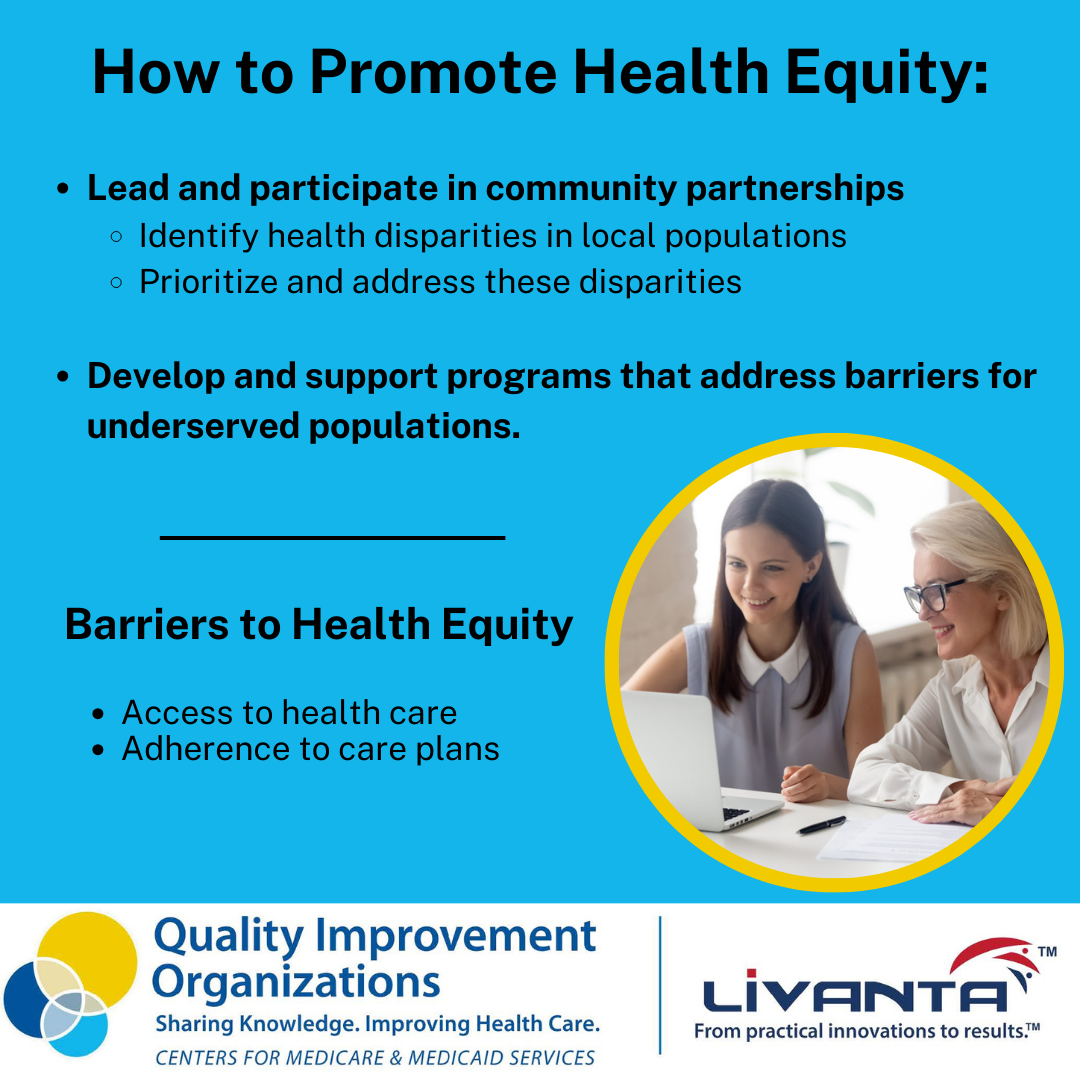 How to Promote Health Equity:

- Lead and participate in community partnerships
  - Identify health disparities in local populations
  - Prioritize and address these disparities

- Develop and support programs that address barriers for underserved populations.

Barriers to Health Equity

- Access to health care
- Adherence to care plans

Quality Improvement Organizations
Sharing Knowledge. Improving Health Care.
CENTERS FOR MEDICARE & MEDICAID SERVICES

LIVANTA™
From practical innovations to results.™